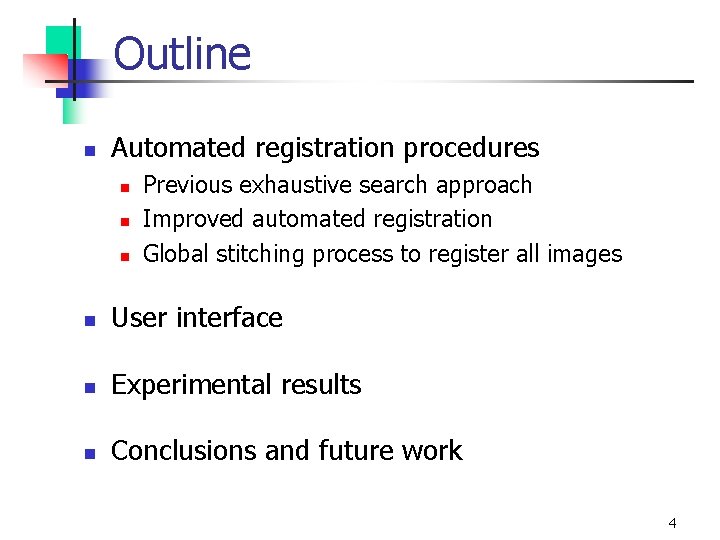 Outline

- Automated registration procedures
  - Previous exhaustive search approach
  - Improved automated registration
  - Global stitching process to register all images

- User interface

- Experimental results

- Conclusions and future work

4